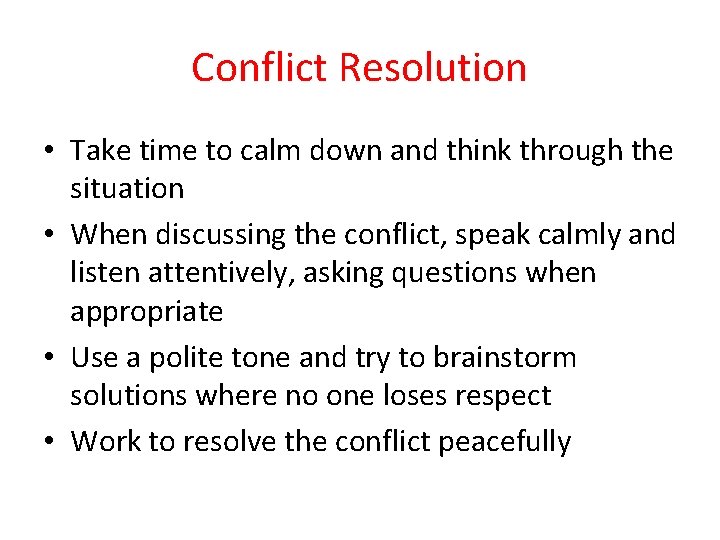 Conflict Resolution

• Take time to calm down and think through the situation
• When discussing the conflict, speak calmly and listen attentively, asking questions when appropriate
• Use a polite tone and try to brainstorm solutions where no one loses respect
• Work to resolve the conflict peacefully